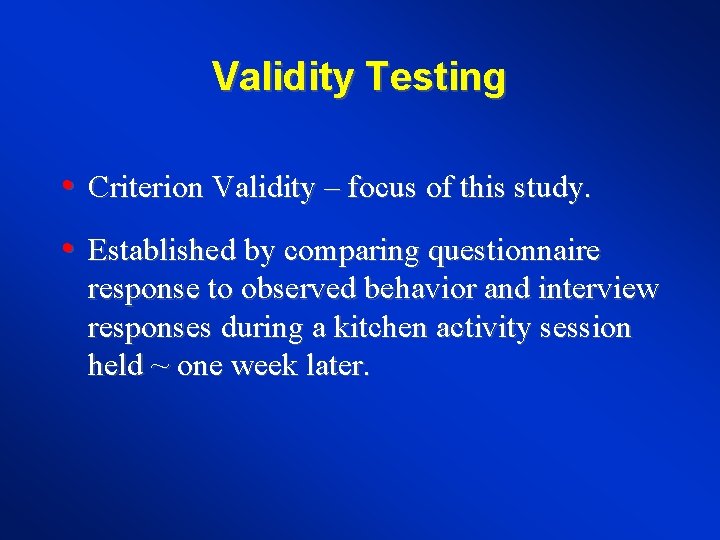 Validity Testing

• Criterion Validity – focus of this study.

• Established by comparing questionnaire response to observed behavior and interview responses during a kitchen activity session held ~ one week later.